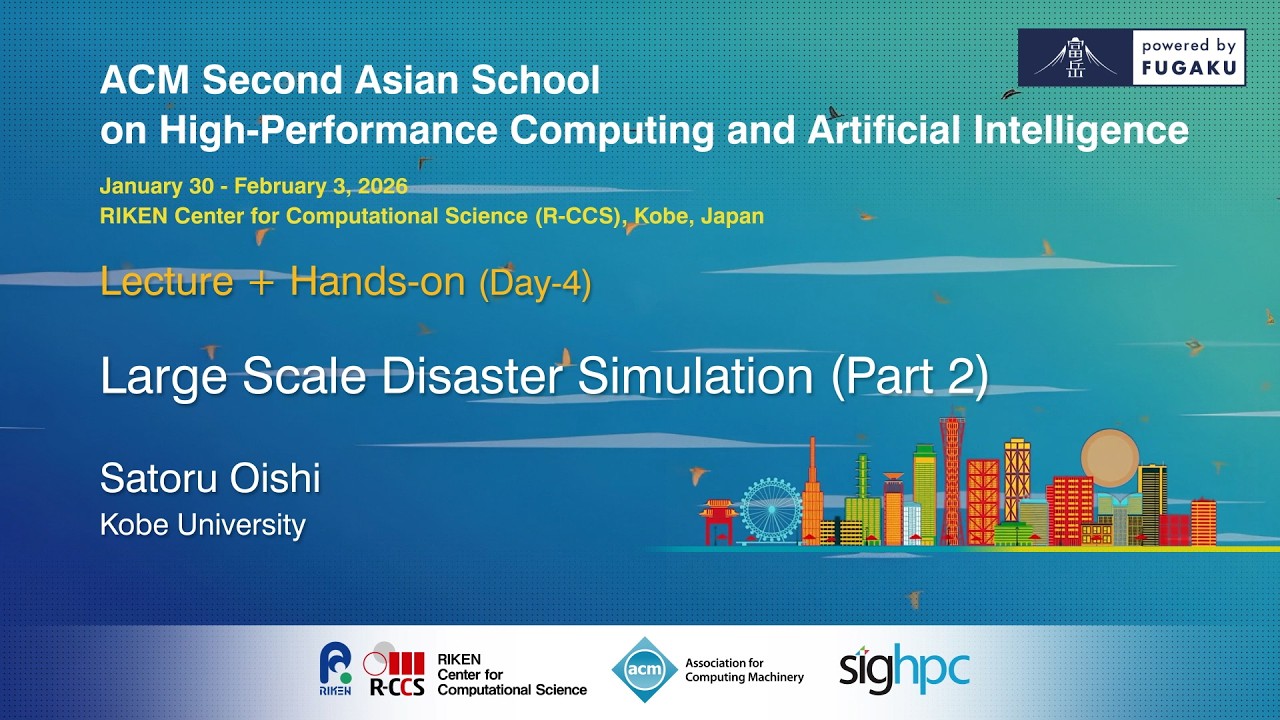 富岳 powered by FUGAKU

ACM Second Asian School
on High-Performance Computing and Artificial Intelligence

January 30 - February 3, 2026
RIKEN Center for Computational Science (R-CCS), Kobe, Japan

Lecture + Hands-on (Day-4)

Large Scale Disaster Simulation (Part 2)

Satoru Oishi
Kobe University

RIKEN R-CCS RIKEN Center for Computational Science

acm Association for Computing Machinery

sighpc